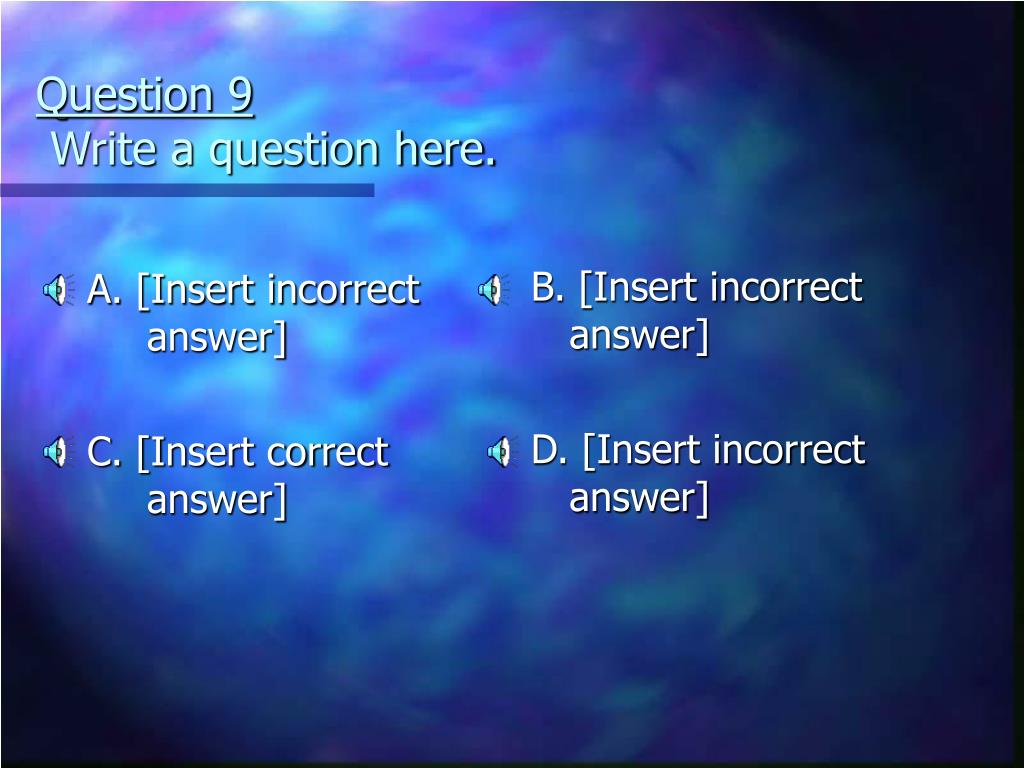 Question 9
Write a question here.

A. [Insert incorrect answer]

C. [Insert correct answer]

B. [Insert incorrect answer]

D. [Insert incorrect answer]